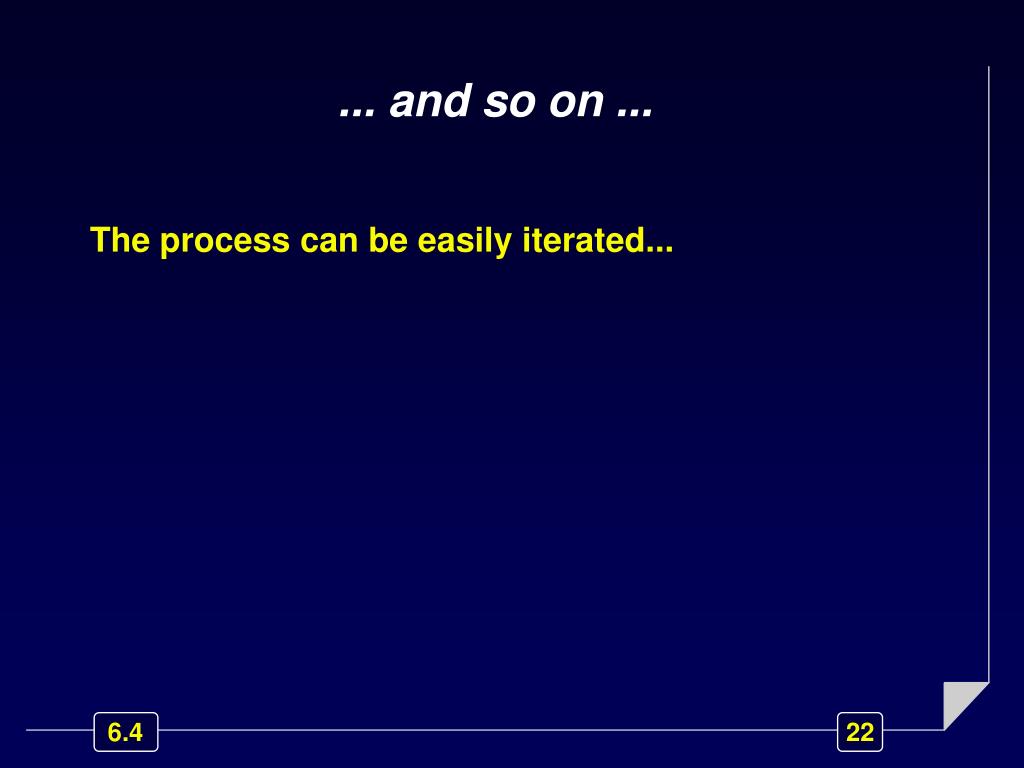 ... and so on ...

The process can be easily iterated...

6.4

22